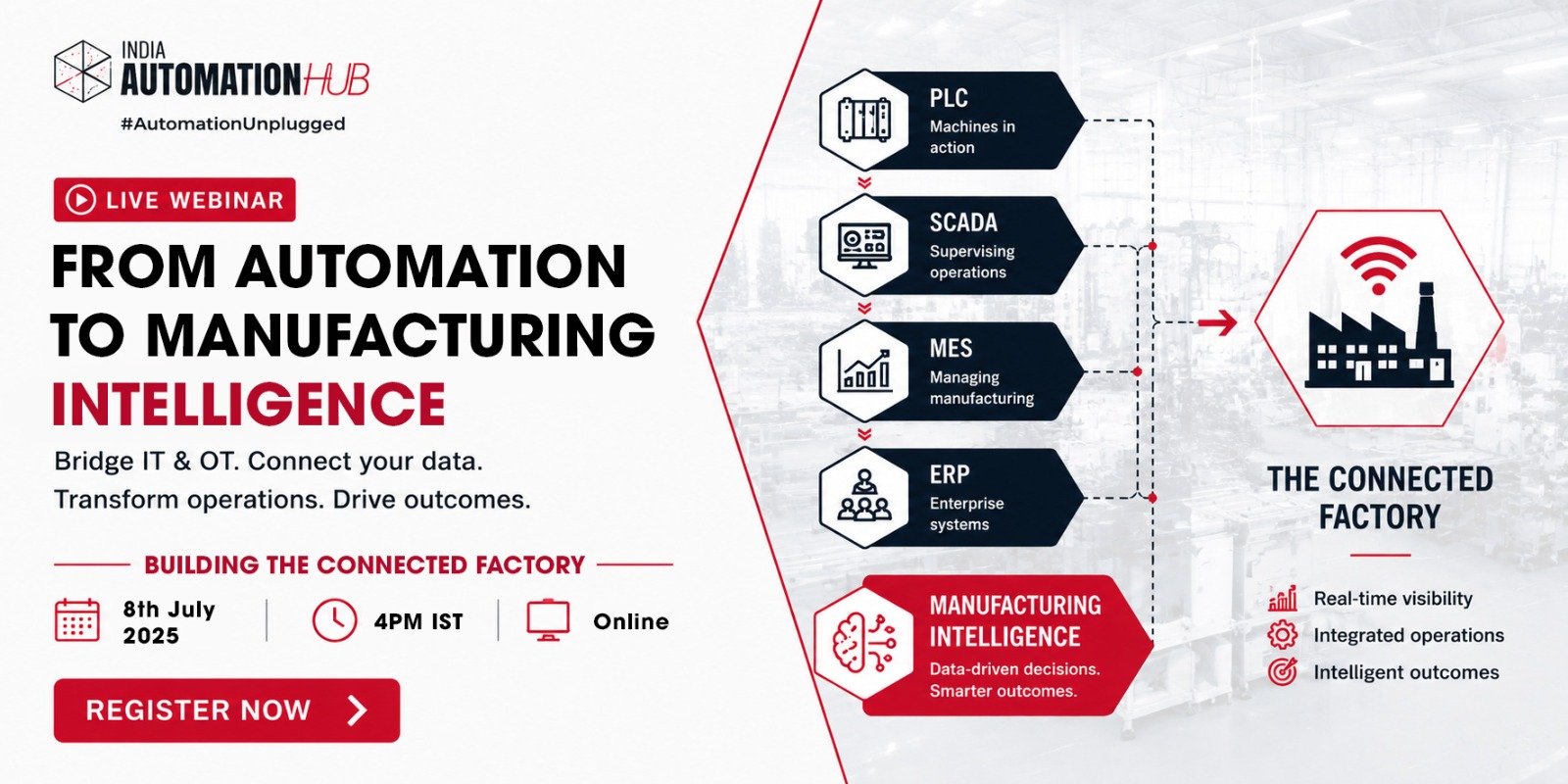 INDIA
AUTOMATIONHUB
#AutomationUnplugged

LIVE WEBINAR

FROM AUTOMATION TO MANUFACTURING INTELLIGENCE

Bridge IT & OT. Connect your data. Transform operations. Drive outcomes.

BUILDING THE CONNECTED FACTORY

8th July 2025

4PM IST

Online

REGISTER NOW

PLC
Machines in action

SCADA
Supervising operations

MES
Managing manufacturing

ERP
Enterprise systems

MANUFACTURING INTELLIGENCE
Data-driven decisions. Smarter outcomes.

THE CONNECTED FACTORY

Real-time visibility
Integrated operations
Intelligent outcomes